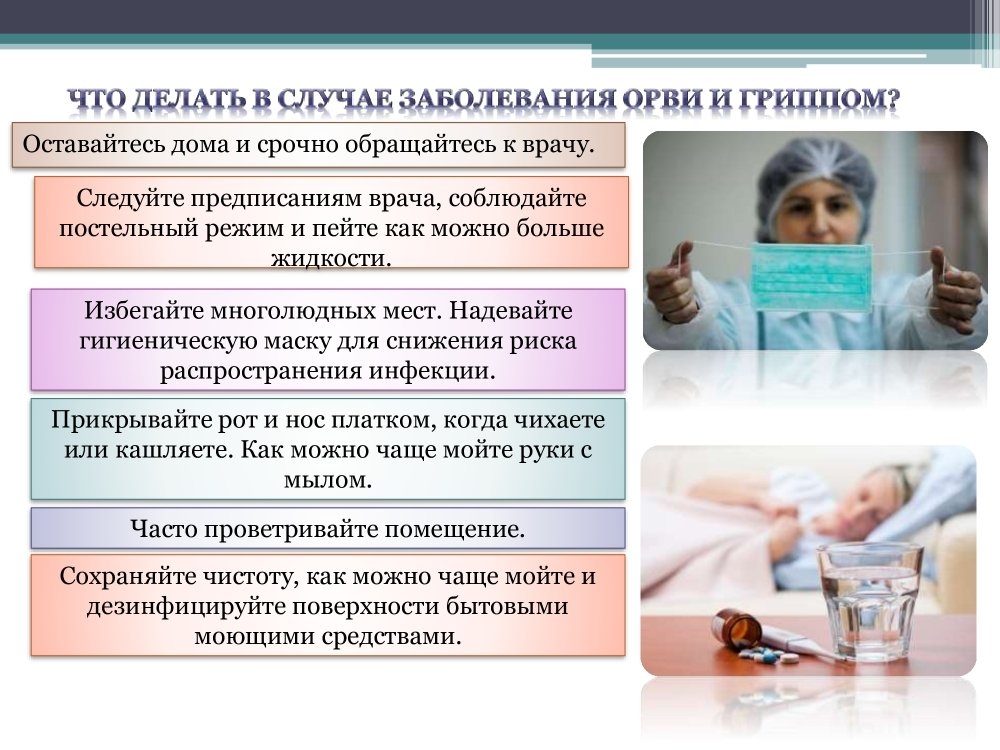 ЧТО ДЕЛАТЬ В СЛУЧАЕ ЗАБОЛЕВАНИЯ ОРВИ И ГРИППОМ?

Оставайтесь дома и срочно обращайтесь к врачу.

Следуйте предписаниям врача, соблюдайте постельный режим и пейте как можно больше жидкости.

Избегайте многолюдных мест. Надевайте гигиеническую маску для снижения риска распространения инфекции.

Прикрывайте рот и нос платком, когда чихаете или кашляете. Как можно чаще мойте руки с мылом.

Часто проветривайте помещение.

Сохраняйте чистоту, как можно чаще мойте и дезинфицируйте поверхности бытовыми моющими средствами.